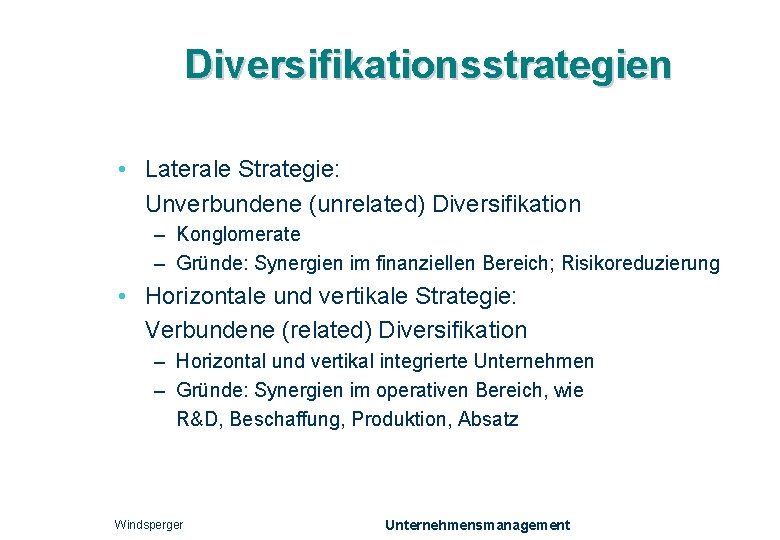 Diversifikationsstrategien

• Laterale Strategie:
Unverbundene (unrelated) Diversifikation
– Konglomerate
– Gründe: Synergien im finanziellen Bereich; Risikoreduzierung

• Horizontale und vertikale Strategie:
Verbundene (related) Diversifikation
– Horizontal und vertikal integrierte Unternehmen
– Gründe: Synergien im operativen Bereich, wie R&D, Beschaffung, Produktion, Absatz

Windsperger

Unternehmensmanagement